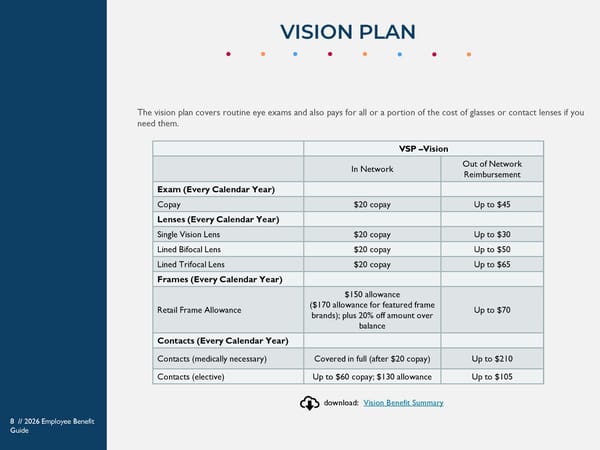 VISION PLAN

The vision plan covers routine eye exams and also pays for all or a portion of the cost of glasses or contact lenses if you need them.

| | VSP –Vision | |
|---|---|---|
| | In Network | Out of Network Reimbursement |
| **Exam (Every Calendar Year)** | | |
| Copay | $20 copay | Up to $45 |
| **Lenses (Every Calendar Year)** | | |
| Single Vision Lens | $20 copay | Up to $30 |
| Lined Bifocal Lens | $20 copay | Up to $50 |
| Lined Trifocal Lens | $20 copay | Up to $65 |
| **Frames (Every Calendar Year)** | | |
| Retail Frame Allowance | $150 allowance ($170 allowance for featured frame brands); plus 20% off amount over balance | Up to $70 |
| **Contacts (Every Calendar Year)** | | |
| Contacts (medically necessary) | Covered in full (after $20 copay) | Up to $210 |
| Contacts (elective) | Up to $60 copay; $130 allowance | Up to $105 |

download: Vision Benefit Summary

8 // 2026 Employee Benefit Guide